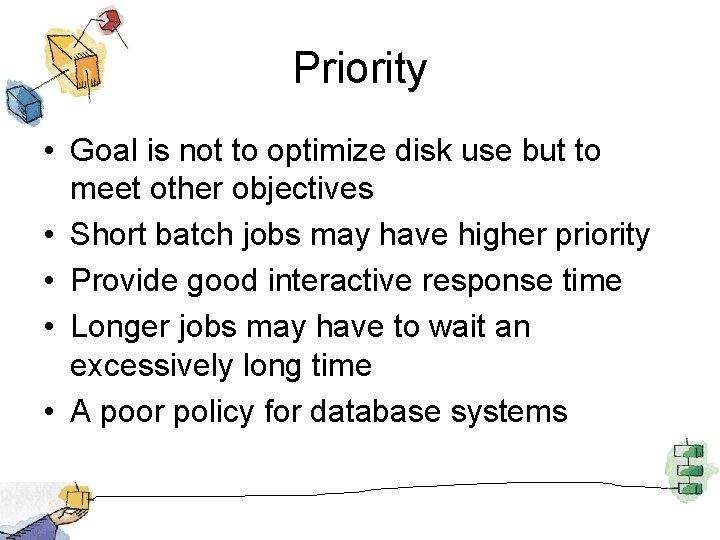 Priority

• Goal is not to optimize disk use but to meet other objectives
• Short batch jobs may have higher priority
• Provide good interactive response time
• Longer jobs may have to wait an excessively long time
• A poor policy for database systems